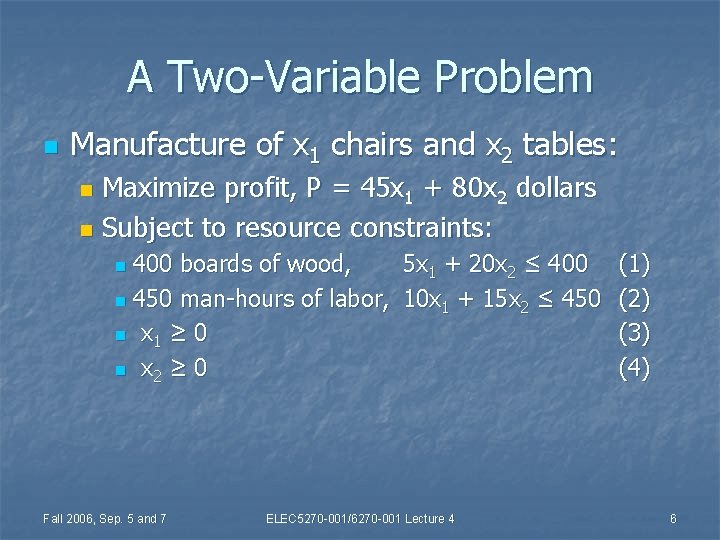 A Two-Variable Problem

Manufacture of $x_1$ chairs and $x_2$ tables:

Maximize profit, $P = 45x_1 + 80x_2$ dollars

Subject to resource constraints:

400 boards of wood, $5x_1 + 20x_2 \leq 400$ (1)

450 man-hours of labor, $10x_1 + 15x_2 \leq 450$ (2)

$x_1 \geq 0$ (3)

$x_2 \geq 0$ (4)

Fall 2006, Sep. 5 and 7

ELEC5270-001/6270-001 Lecture 4

6